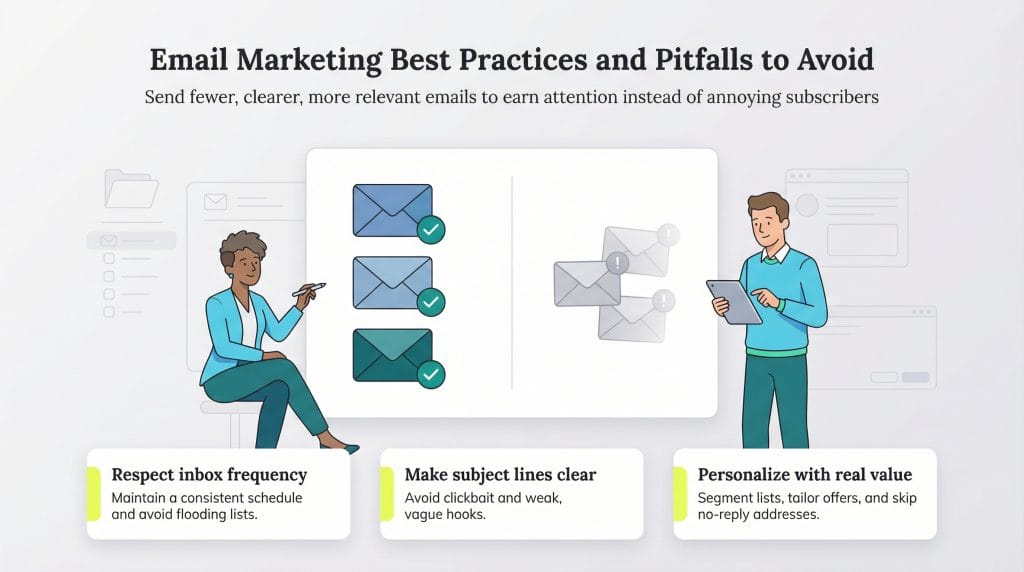 Email Marketing Best Practices and Pitfalls to Avoid

Send fewer, clearer, more relevant emails to earn attention instead of annoying subscribers

Respect inbox frequency
Maintain a consistent schedule and avoid flooding lists.

Make subject lines clear
Avoid clickbait and weak, vague hooks.

Personalize with real value
Segment lists, tailor offers, and skip no-reply addresses.